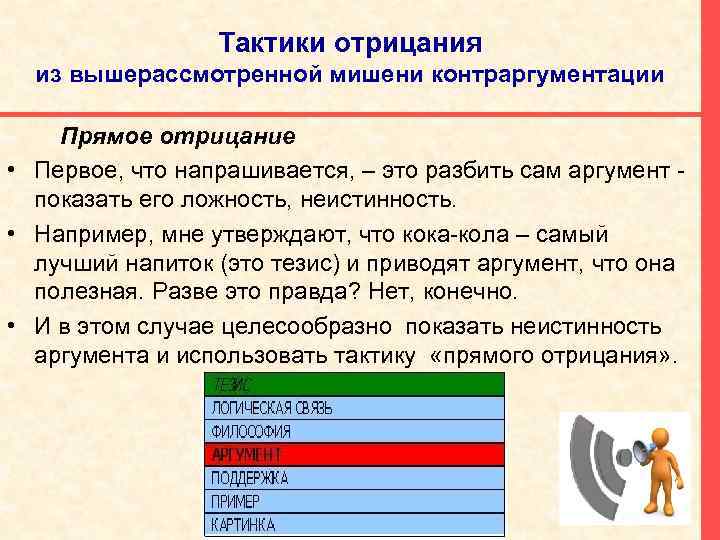 Тактики отрицания
из вышерассмотренной мишени контраргументации

Прямое отрицание

• Первое, что напрашивается, – это разбить сам аргумент - показать его ложность, неистинность.

• Например, мне утверждают, что кока-кола – самый лучший напиток (это тезис) и приводят аргумент, что она полезная. Разве это правда? Нет, конечно.

• И в этом случае целесообразно показать неистинность аргумента и использовать тактику «прямого отрицания».

ТЕЗИС
ЛОГИЧЕСКАЯ СВЯЗЬ
ФИЛОСОФИЯ
АРГУМЕНТ
ПОДДЕРЖКА
ПРИМЕР
КАРТИНКА